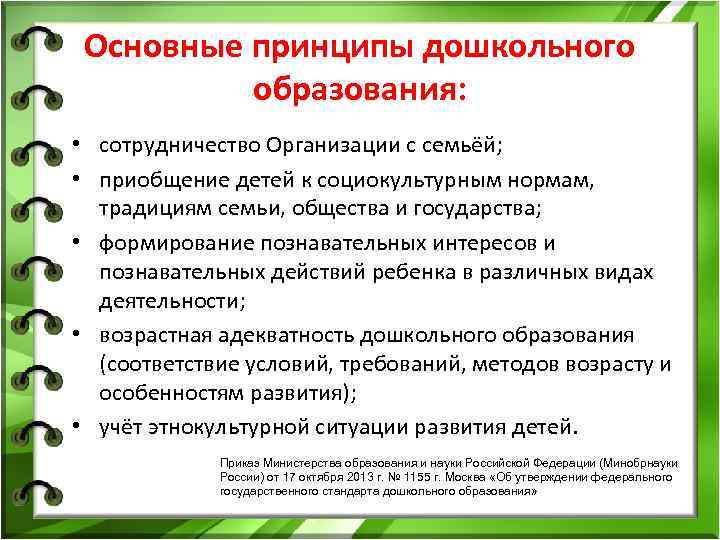 Основные принципы дошкольного образования:

• сотрудничество Организации с семьёй;
• приобщение детей к социокультурным нормам, традициям семьи, общества и государства;
• формирование познавательных интересов и познавательных действий ребенка в различных видах деятельности;
• возрастная адекватность дошкольного образования (соответствие условий, требований, методов возрасту и особенностям развития);
• учёт этнокультурной ситуации развития детей.

Приказ Министерства образования и науки Российской Федерации (Минобрнауки России) от 17 октября 2013 г. № 1155 г. Москва «Об утверждении федерального государственного стандарта дошкольного образования»